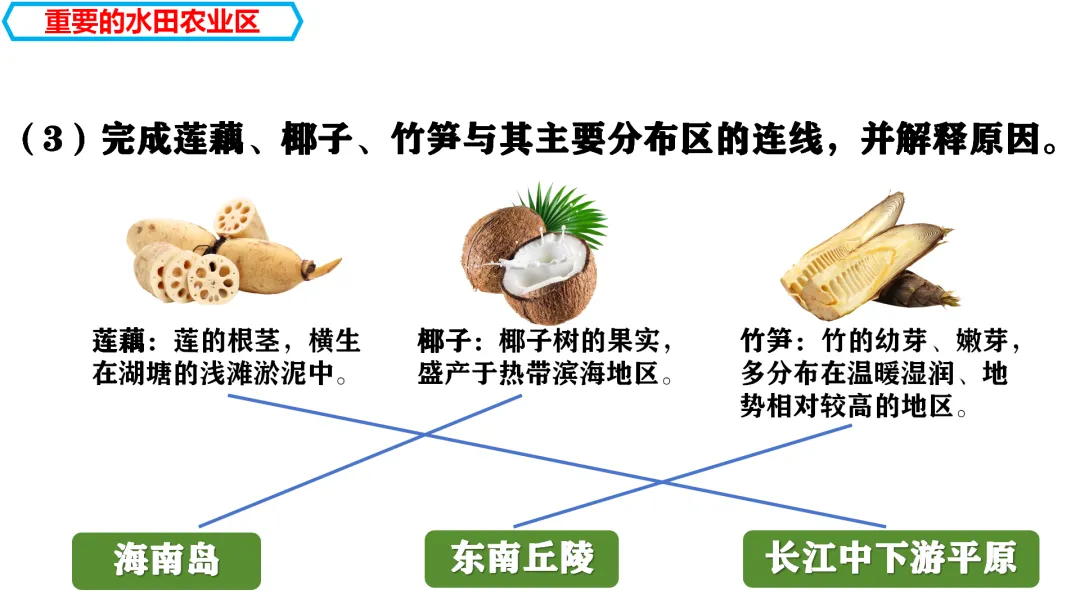 重要的水田农业区

（3）完成莲藕、椰子、竹笋与其主要分布区的连线，并解释原因。

莲藕：莲的根茎，横生在湖塘的浅滩淤泥中。

椰子：椰子树的果实，盛产于热带滨海地区。

竹笋：竹的幼芽、嫩芽，多分布在温暖湿润、地势相对较高的地区。

海南岛

东南丘陵

长江中下游平原